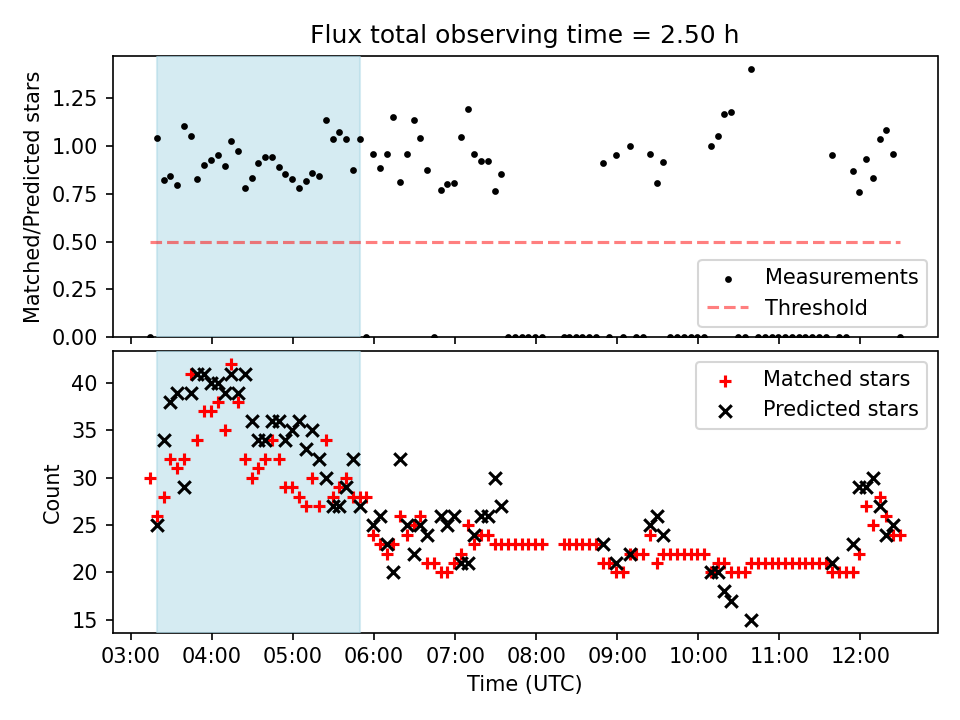 Flux total observing time = 2.50 h

Matched/Predicted stars

1.25
1.00
0.75
0.50
0.25
0.00

Measurements
Threshold

Count

40
35
30
25
20
15

Matched stars
Predicted stars

03:00 04:00 05:00 06:00 07:00 08:00 09:00 10:00 11:00 12:00

Time (UTC)